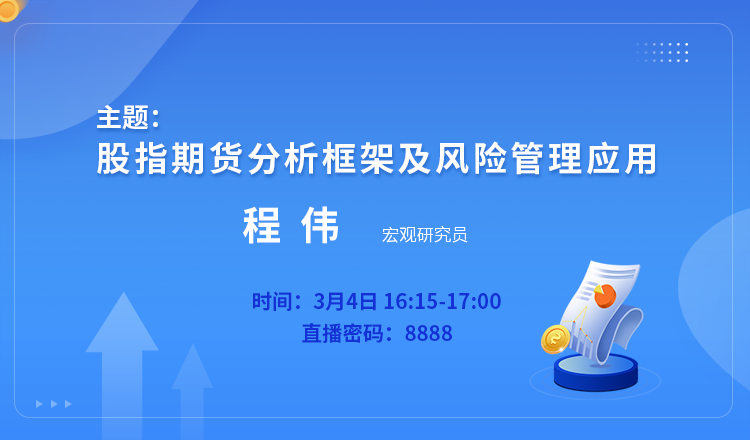 主题：
股指期货分析框架及风险管理应用

程 伟 宏观研究员

时间：3月4日 16:15-17:00
直播密码：8888